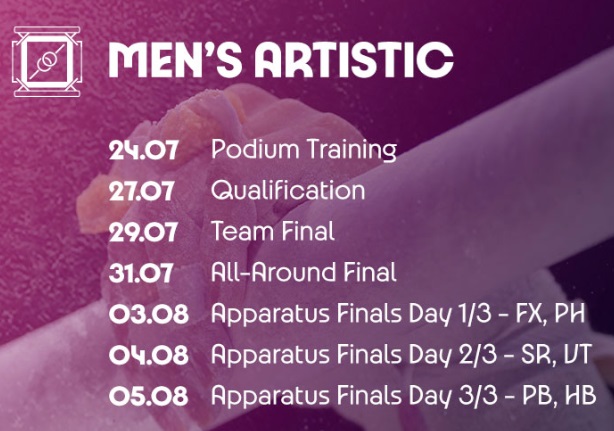 MEN'S ARTISTIC

24.07 Podium Training
27.07 Qualification
29.07 Team Final
31.07 All-Around Final
03.08 Apparatus Finals Day 1/3 - FX, PH
04.08 Apparatus Finals Day 2/3 - SR, VT
05.08 Apparatus Finals Day 3/3 - PB, HB